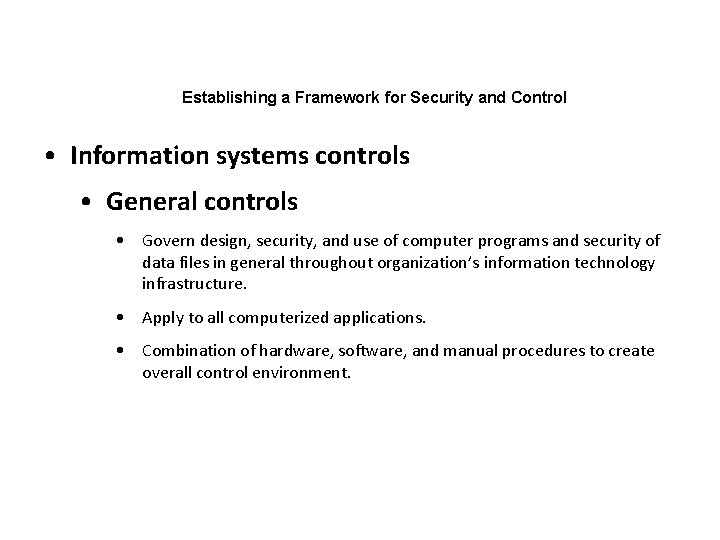 Establishing a Framework for Security and Control

• Information systems controls

• General controls

• Govern design, security, and use of computer programs and security of data files in general throughout organization's information technology infrastructure.

• Apply to all computerized applications.

• Combination of hardware, software, and manual procedures to create overall control environment.